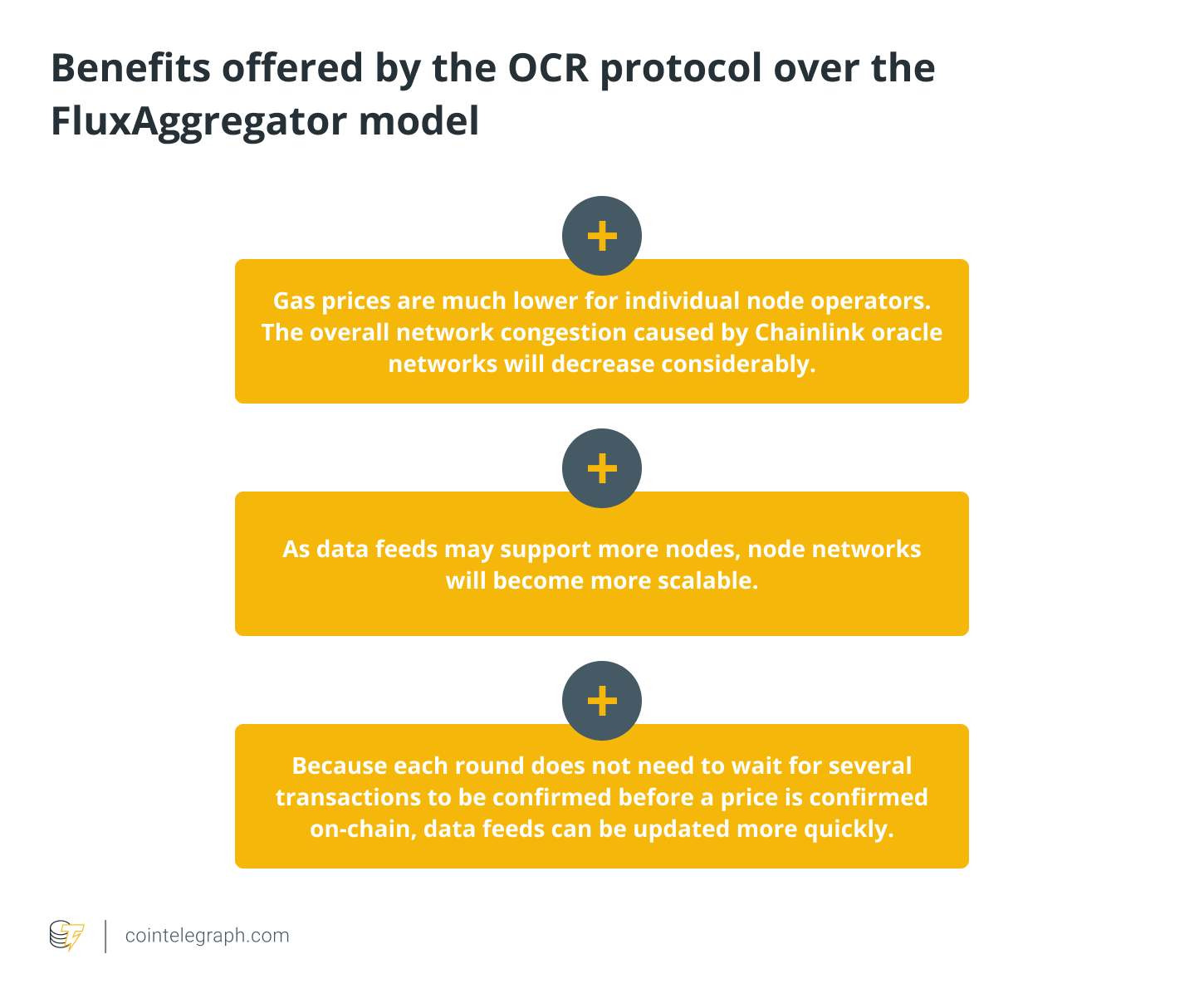 Benefits offered by the OCR protocol over the FluxAggregator model

+

Gas prices are much lower for individual node operators. The overall network congestion caused by Chainlink oracle networks will decrease considerably.

+

As data feeds may support more nodes, node networks will become more scalable.

+

Because each round does not need to wait for several transactions to be confirmed before a price is confirmed on-chain, data feeds can be updated more quickly.

cointelegraph.com